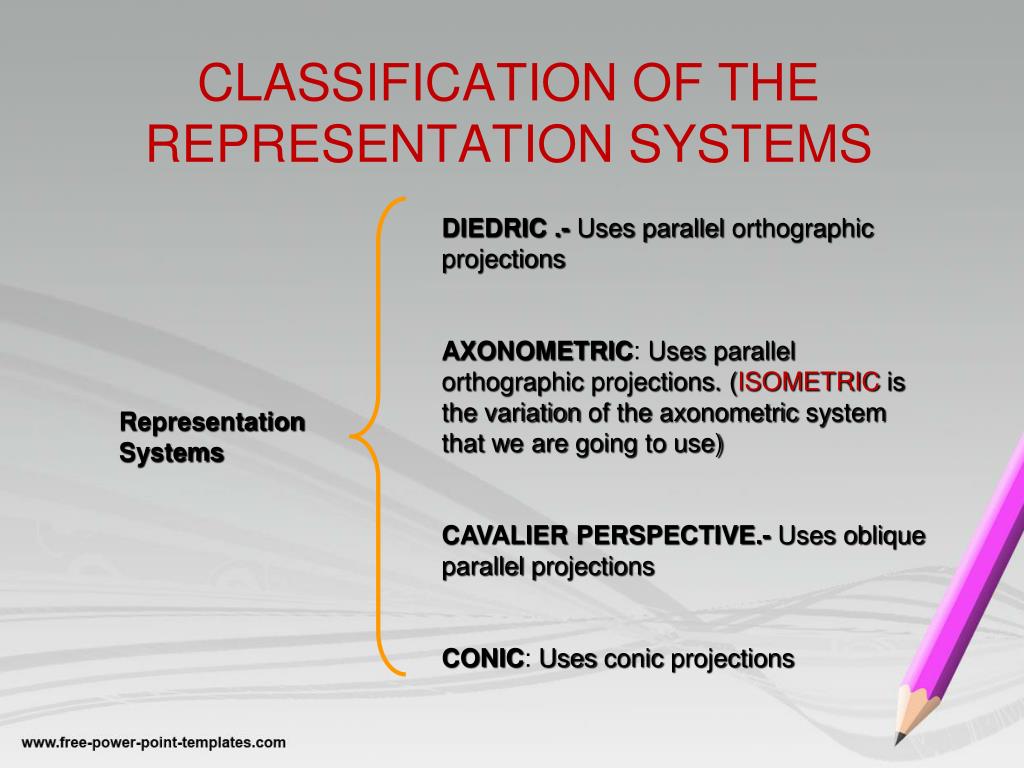 CLASSIFICATION OF THE REPRESENTATION SYSTEMS

Representation Systems

DIEDRIC .- Uses parallel orthographic projections

AXONOMETRIC: Uses parallel orthographic projections. (ISOMETRIC is the variation of the axonometric system that we are going to use)

CAVALIER PERSPECTIVE.- Uses oblique parallel projections

CONIC: Uses conic projections

www.free-power-point-templates.com